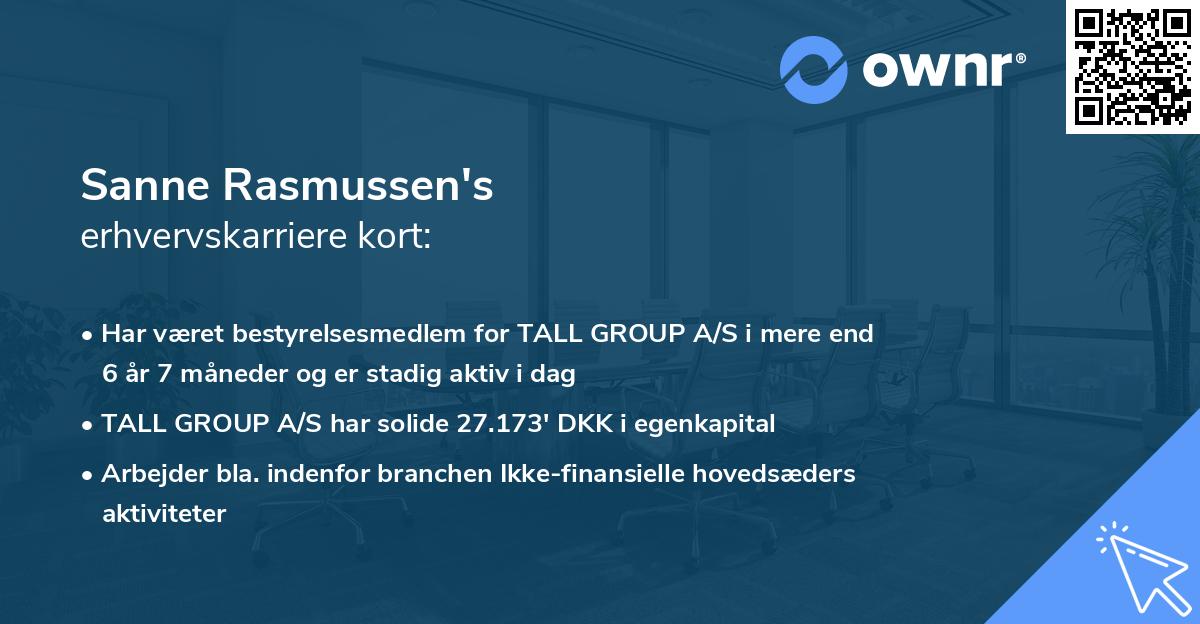 ownr®

Sanne Rasmussen's
erhvervskarriere kort:

• Har været bestyrelsesmedlem for TALL GROUP A/S i mere end 6 år 7 måneder og er stadig aktiv i dag

• TALL GROUP A/S har solide 27.173' DKK i egenkapital

• Arbejder bla. indenfor branchen Ikke-finansielle hovedsæders aktiviteter